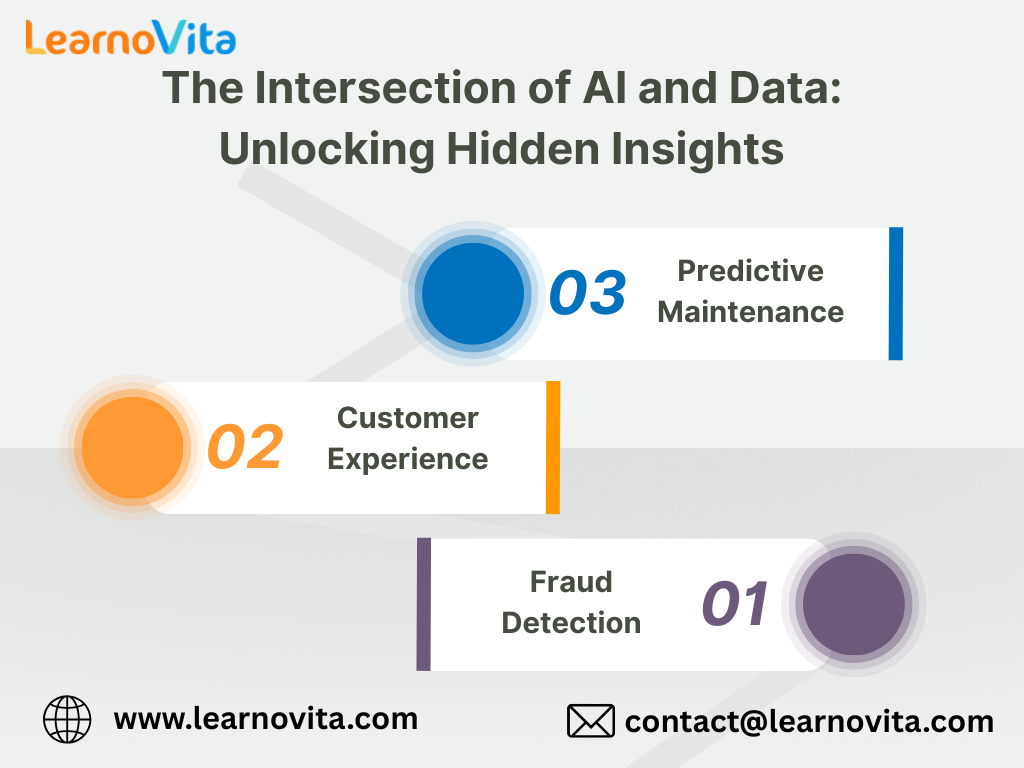 LearnoVita

The Intersection of AI and Data: Unlocking Hidden Insights

03 Predictive Maintenance

02 Customer Experience

Fraud Detection 01

www.learnovita.com

contact@learnovita.com